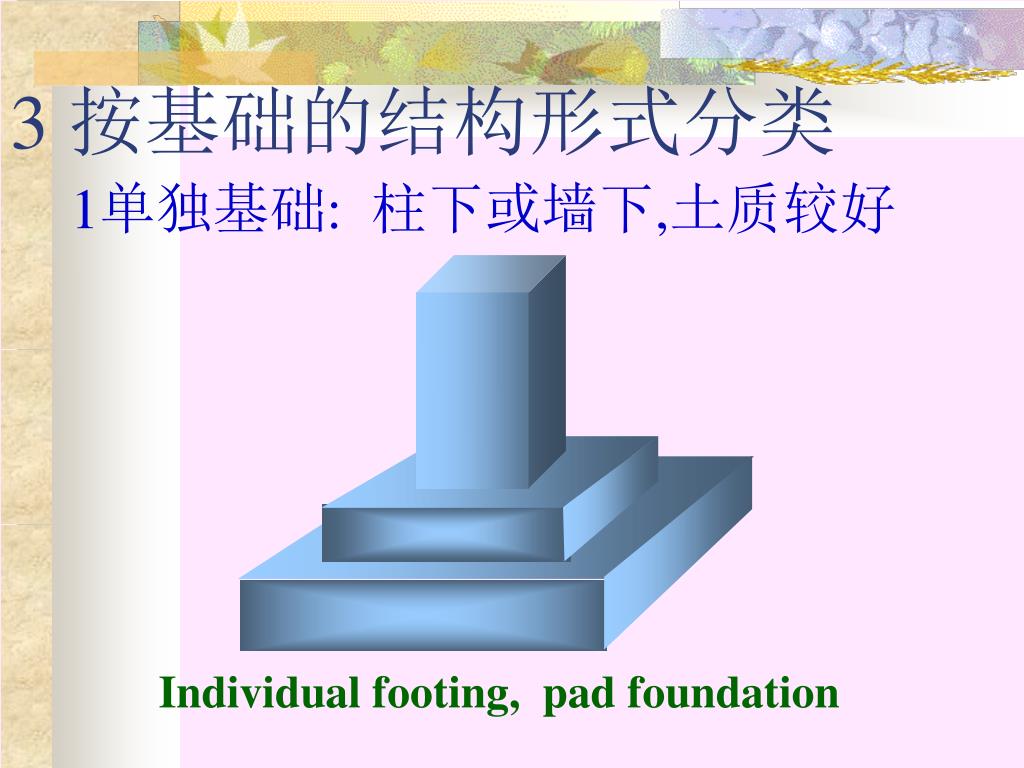 3 按基础的结构形式分类

1单独基础: 柱下或墙下,土质较好

Individual footing, pad foundation